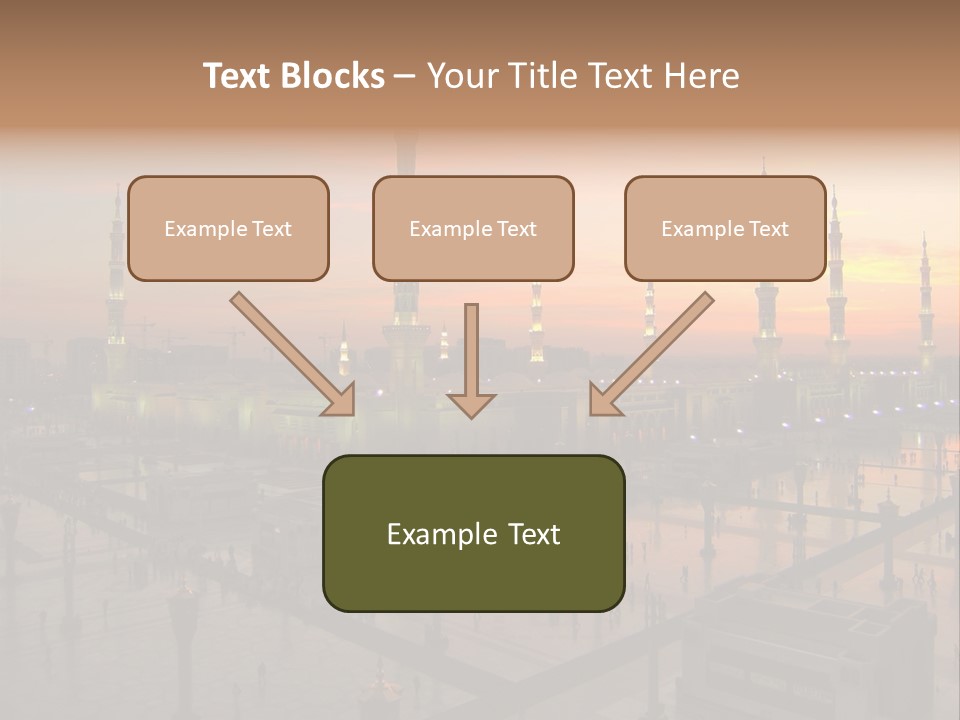 Text Blocks – Your Title Text Here

Example Text

Example Text

Example Text

Example Text